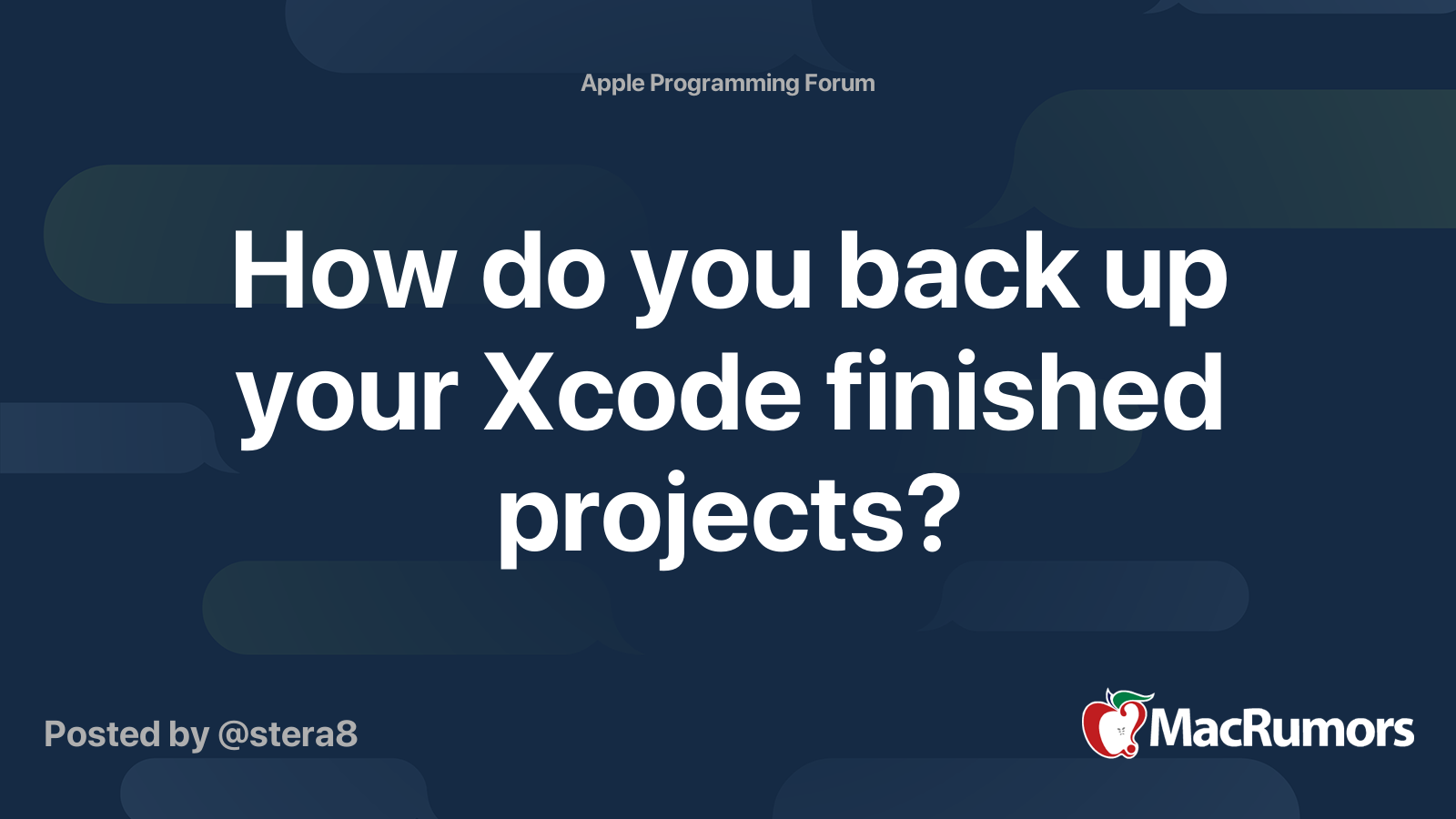 Apple Programming Forum

How do you back up your Xcode finished projects?

Posted by @stera8

MacRumors